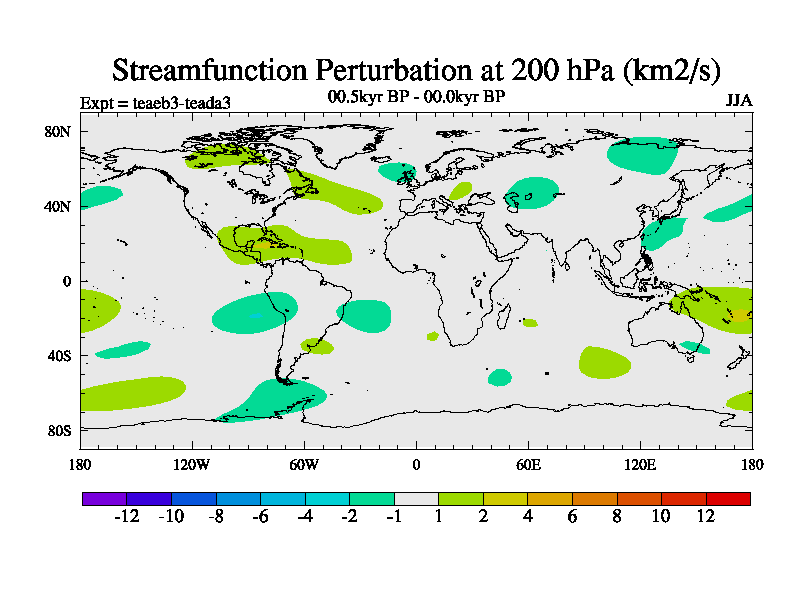 Streamfunction Perturbation at 200 hPa (km2/s)

Expt = teaeb3-teada3

00.5kyr BP - 00.0kyr BP

JJA

80N
40N
0
40S
80S

180
120W
60W
0
60E
120E
180

-12 -10 -8 -6 -4 -2 -1 1 2 4 6 8 10 12